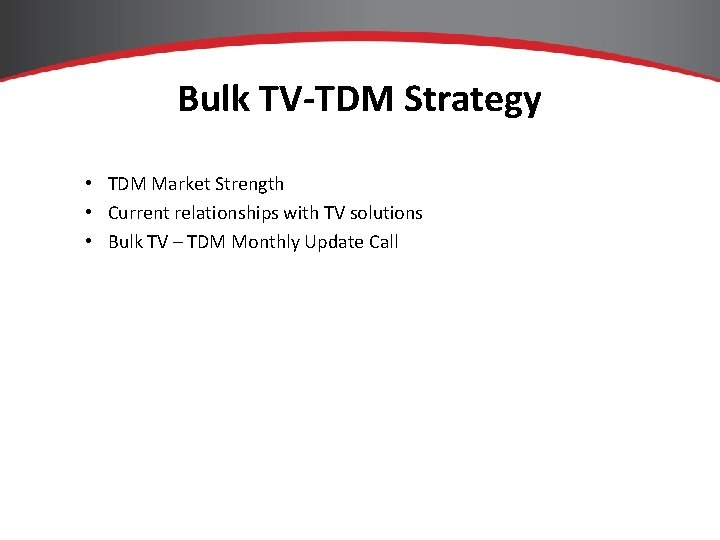 Bulk TV-TDM Strategy

• TDM Market Strength
• Current relationships with TV solutions
• Bulk TV – TDM Monthly Update Call